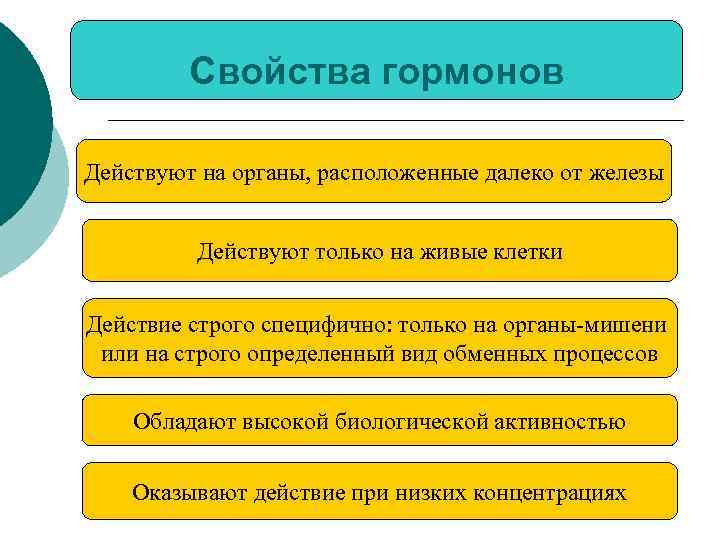 Свойства гормонов

Действуют на органы, расположенные далеко от железы

Действуют только на живые клетки

Действие строго специфично: только на органы-мишени или на строго определенный вид обменных процессов

Обладают высокой биологической активностью

Оказывают действие при низких концентрациях